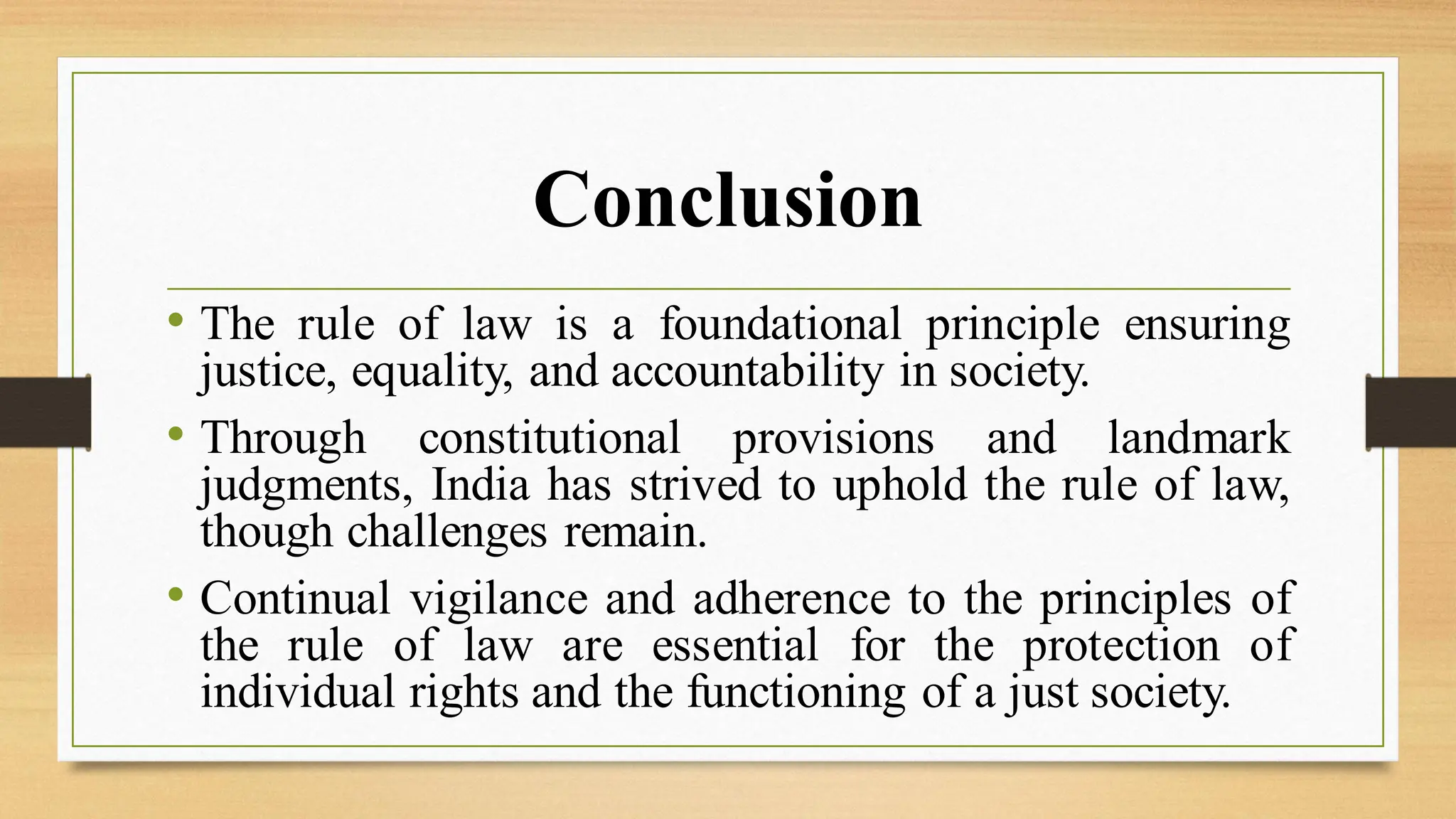 Conclusion

• The rule of law is a foundational principle ensuring justice, equality, and accountability in society.

• Through constitutional provisions and landmark judgments, India has strived to uphold the rule of law, though challenges remain.

• Continual vigilance and adherence to the principles of the rule of law are essential for the protection of individual rights and the functioning of a just society.